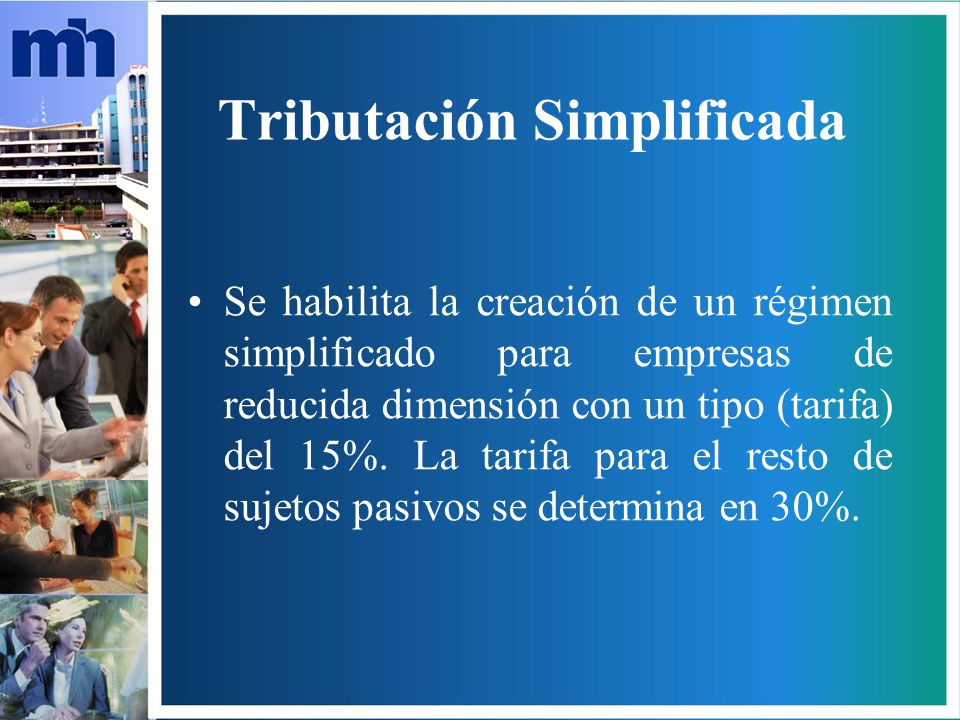 mh

Tributación Simplificada

• Se habilita la creación de un régimen simplificado para empresas de reducida dimensión con un tipo (tarifa) del 15%. La tarifa para el resto de sujetos pasivos se determina en 30%.